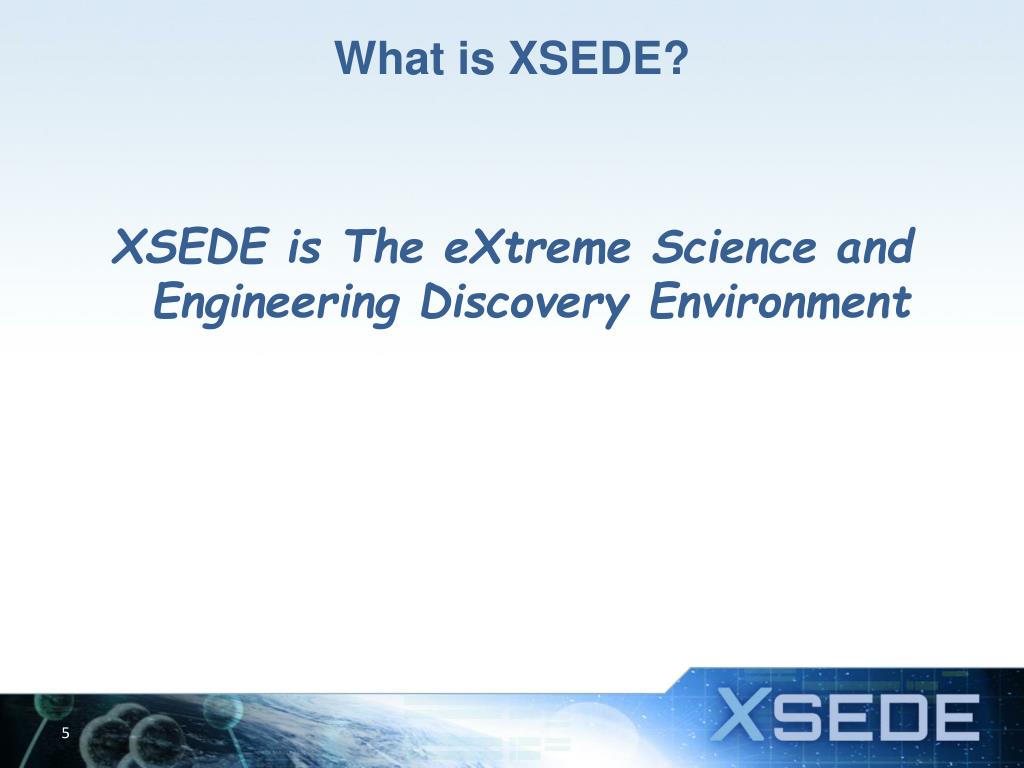 What is XSEDE?

XSEDE is The eXtreme Science and Engineering Discovery Environment

5

XSEDE